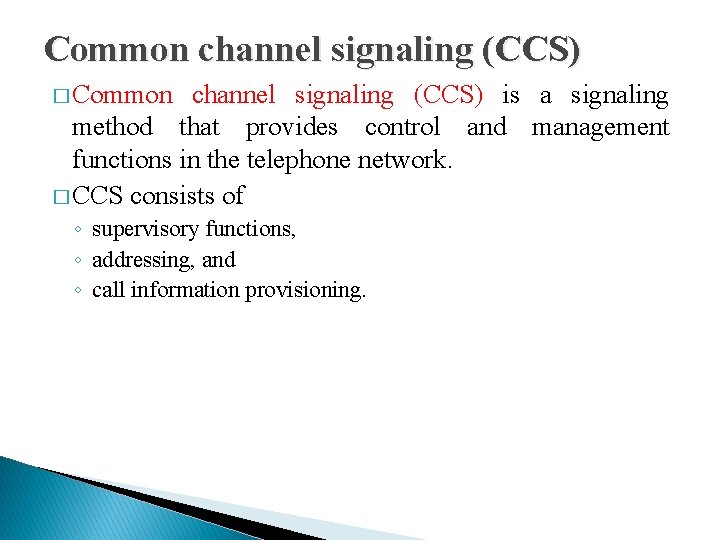 Common channel signaling (CCS)

□ Common channel signaling (CCS) is a signaling method that provides control and management functions in the telephone network.

□ CCS consists of
◦ supervisory functions,
◦ addressing, and
◦ call information provisioning.